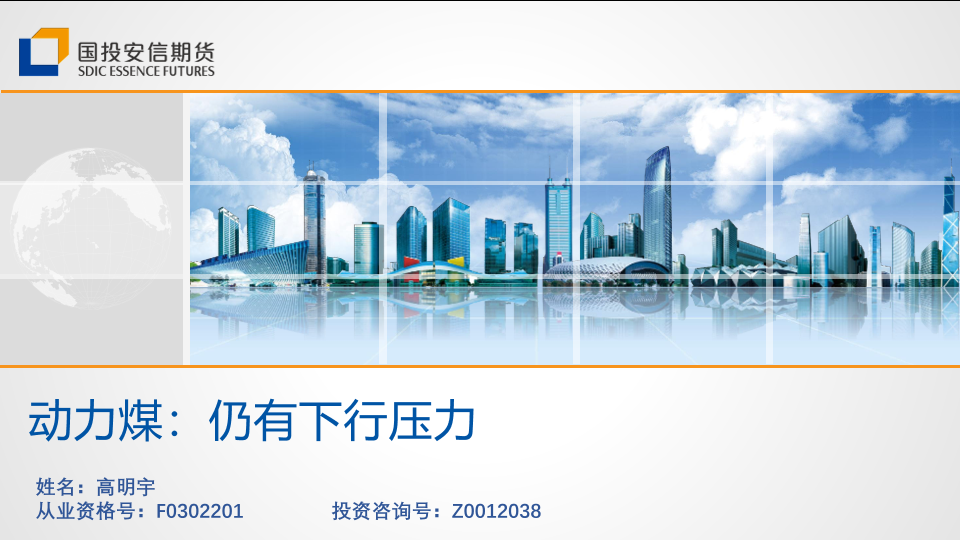 国投安信期货
SDIC ESSENCE FUTURES

动力煤：仍有下行压力

姓名：高明宇
从业资格号：F0302201　　投资咨询号：Z0012038